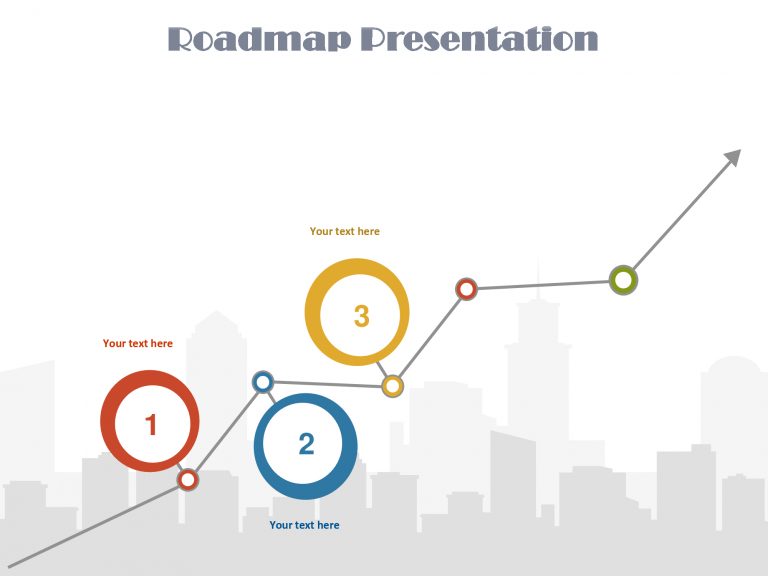 Roadmap Presentation

Your text here

3

Your text here

1

2

Your text here